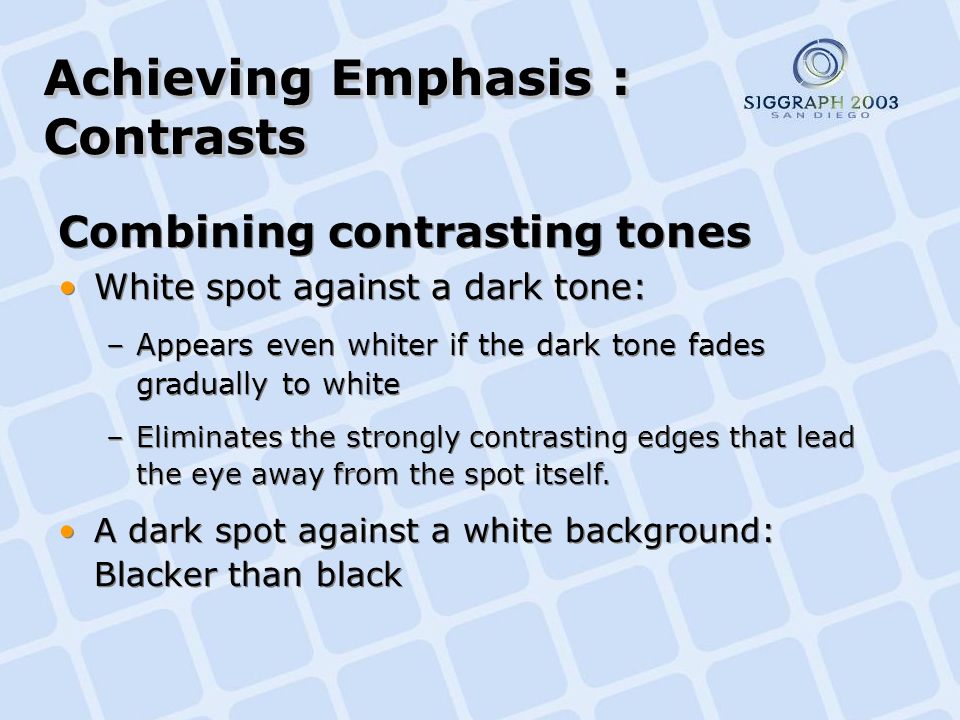 Achieving Emphasis : Contrasts

SIGGRAPH 2003
SAN DIEGO

Combining contrasting tones

• White spot against a dark tone:

– Appears even whiter if the dark tone fades gradually to white

– Eliminates the strongly contrasting edges that lead the eye away from the spot itself.

• A dark spot against a white background: Blacker than black